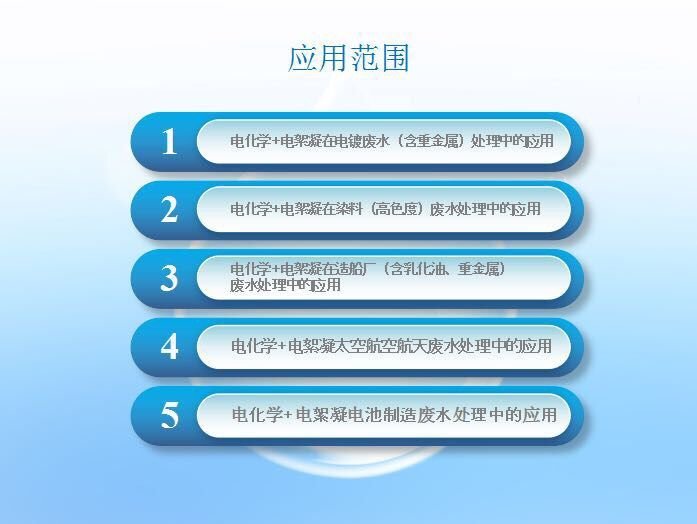 应用范围

1
电化学+电絮凝在电镀废水（含重金属）处理中的应用

2
电化学+电絮凝在染料（高色度）废水处理中的应用

3
电化学+电絮凝在造船厂（含乳化油、重金属）废水处理中的应用

4
电化学+电絮凝太空航空航天废水处理中的应用

5
电化学+电絮凝电池制造废水处理中的应用